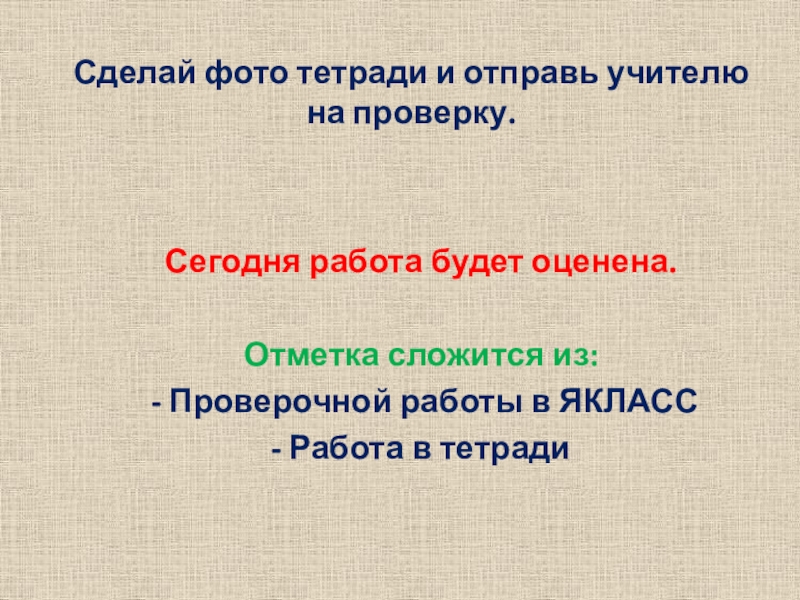 Сделай фото тетради и отправь учителю на проверку.

Сегодня работа будет оценена.

Отметка сложится из:
- Проверочной работы в ЯКЛАСС
- Работа в тетради